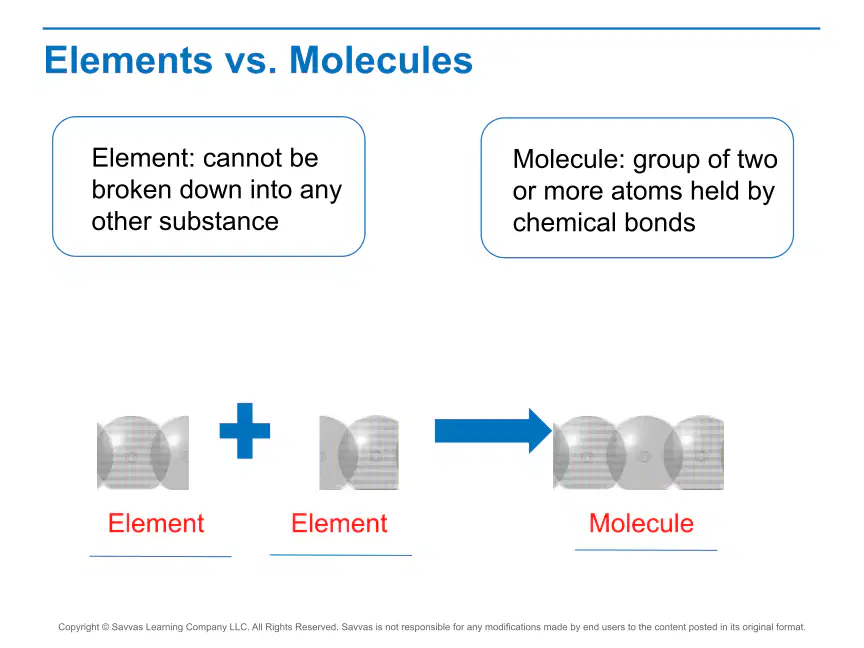 Elements vs. Molecules

Element: cannot be broken down into any other substance

Molecule: group of two or more atoms held by chemical bonds

Element

Element

Molecule

Copyright © Savvas Learning Company LLC. All Rights Reserved. Savvas is not responsible for any modifications made by end users to the content posted in its original format.